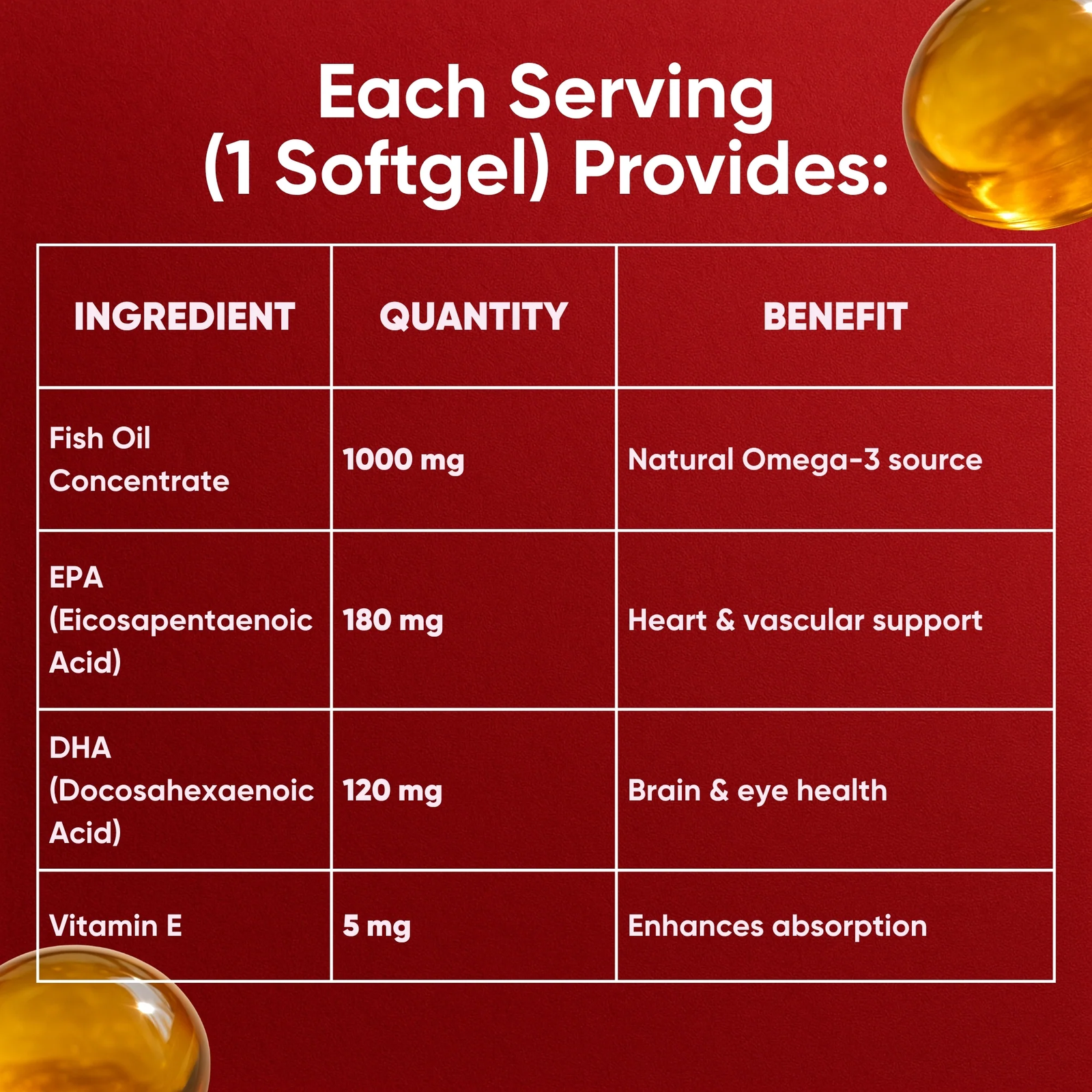 Each Serving
(1 Softgel) Provides:

| INGREDIENT | QUANTITY | BENEFIT |
|---|---|---|
| Fish Oil Concentrate | 1000 mg | Natural Omega-3 source |
| EPA (Eicosapentaenoic Acid) | 180 mg | Heart & vascular support |
| DHA (Docosahexaenoic Acid) | 120 mg | Brain & eye health |
| Vitamin E | 5 mg | Enhances absorption |